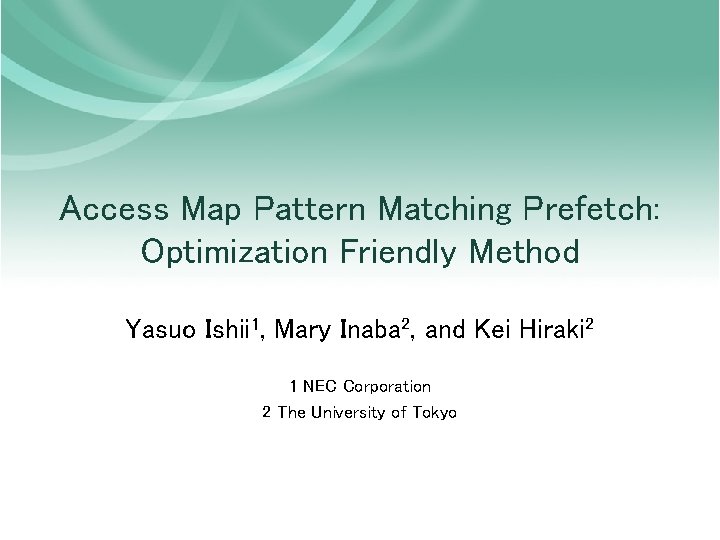 Access Map Pattern Matching Prefetch: Optimization Friendly Method

Yasuo Ishii$^1$, Mary Inaba$^2$, and Kei Hiraki$^2$

1 NEC Corporation
2 The University of Tokyo